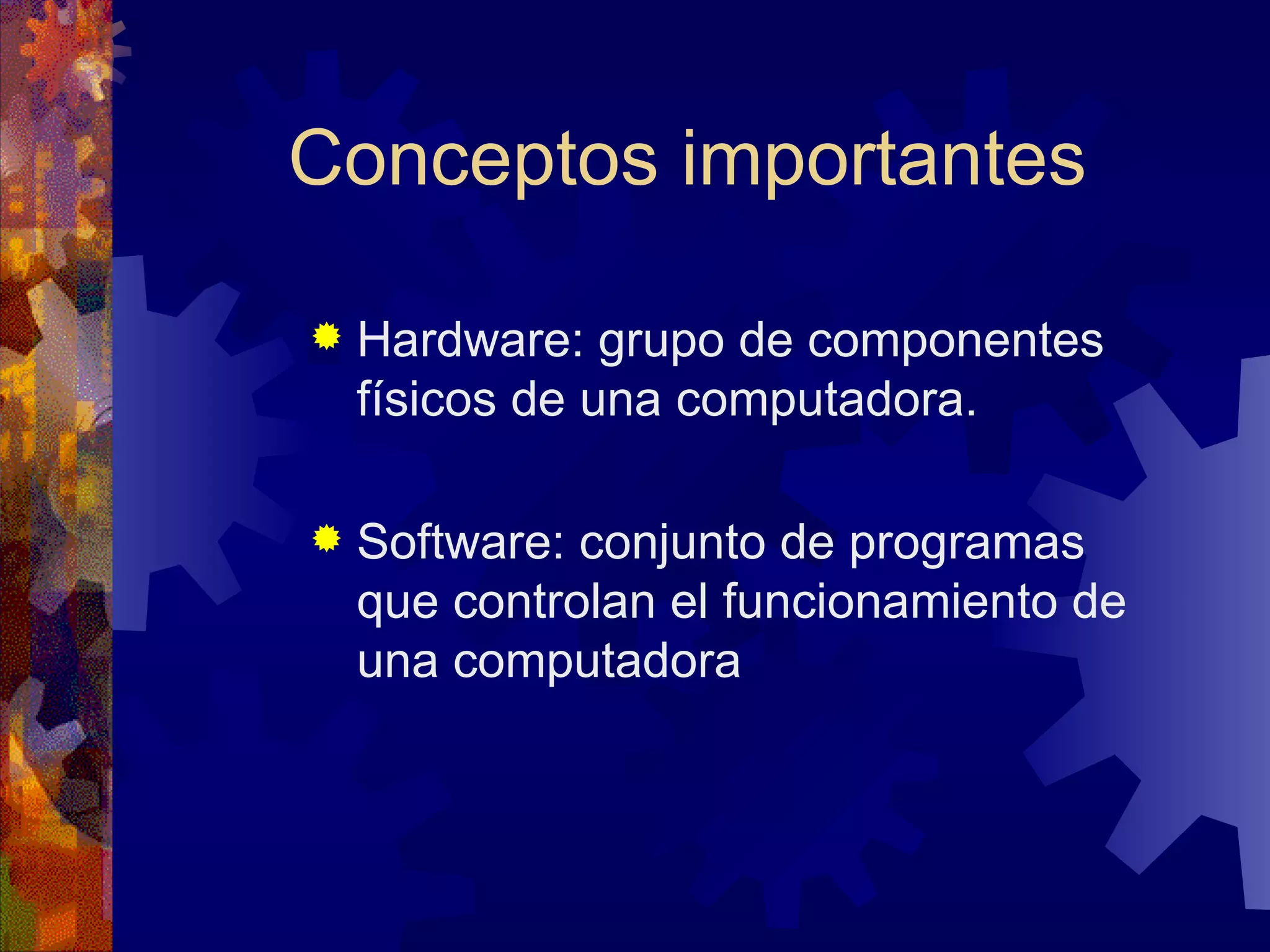 Conceptos importantes

Hardware: grupo de componentes físicos de una computadora.

Software: conjunto de programas que controlan el funcionamiento de una computadora